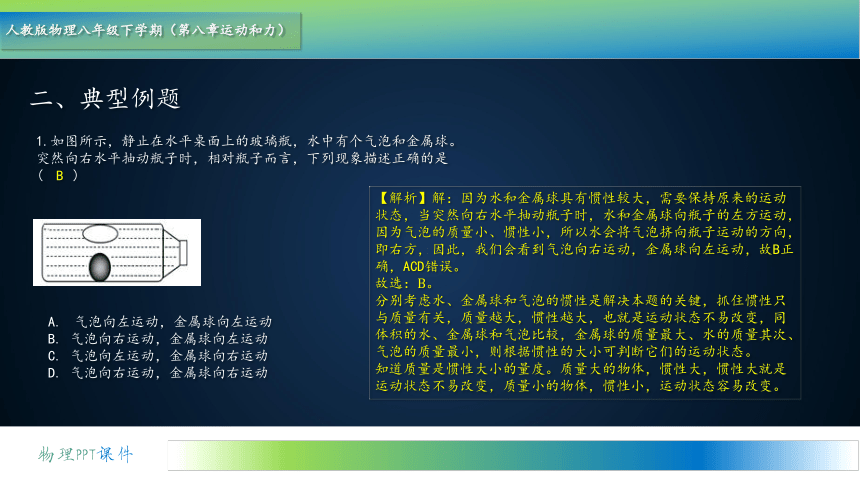 人教版物理八年级下学期（第八章运动和力）

二、典型例题

1.如图所示，静止在水平桌面上的玻璃瓶，水中有个气泡和金属球。突然向右水平抽动瓶子时，相对瓶子而言，下列现象描述正确的是（ B ）

A. 气泡向左运动，金属球向左运动
B. 气泡向右运动，金属球向左运动
C. 气泡向左运动，金属球向右运动
D. 气泡向右运动，金属球向右运动

【解析】解：因为水和金属球具有惯性较大，需要保持原来的运动状态，当突然向右水平抽动瓶子时，水和金属球向瓶子的左方运动，因为气泡的质量小、惯性小，所以水会将气泡挤向瓶子运动的方向，即右方，因此，我们会看到气泡向右运动，金属球向左运动，故B正确，ACD错误。
故选：B。
分别考虑水、金属球和气泡的惯性是解决本题的关键，抓住惯性只与质量有关，质量越大，惯性越大，也就是运动状态不易改变，同体积的水、金属球和气泡比较，金属球的质量最大、水的质量其次、气泡的质量最小，则根据惯性的大小可判断它们的运动状态。
知道质量是惯性大小的量度。质量大的物体，惯性大，惯性大就是运动状态不易改变，质量小的物体，惯性小，运动状态容易改变。

物理PPT课件